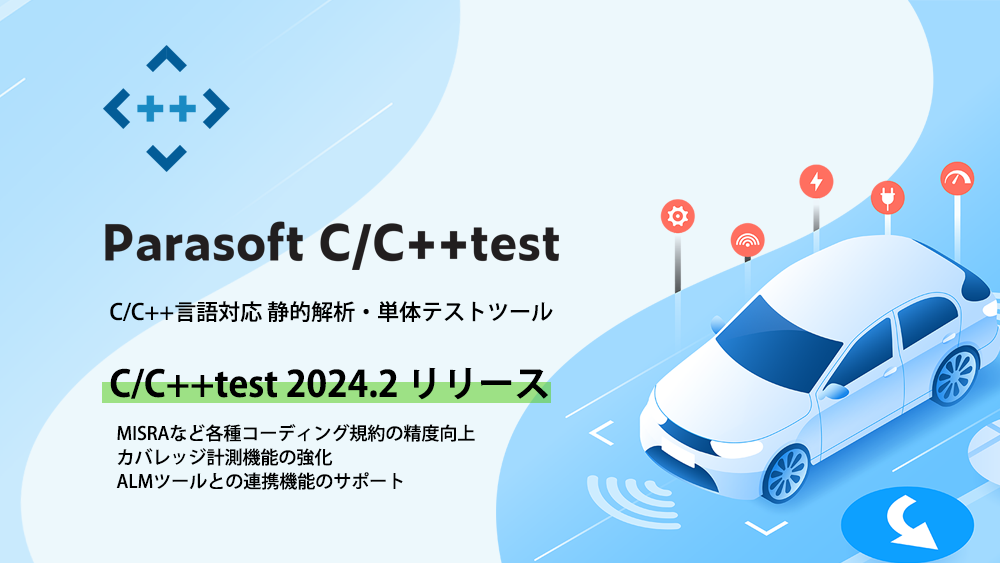 ++

Parasoft C/C++test

C/C++言語対応 静的解析・単体テストツール

C/C++test 2024.2 リリース

MISRAなど各種コーディング規約の精度向上
カバレッジ計測機能の強化
ALMツールとの連携機能のサポート